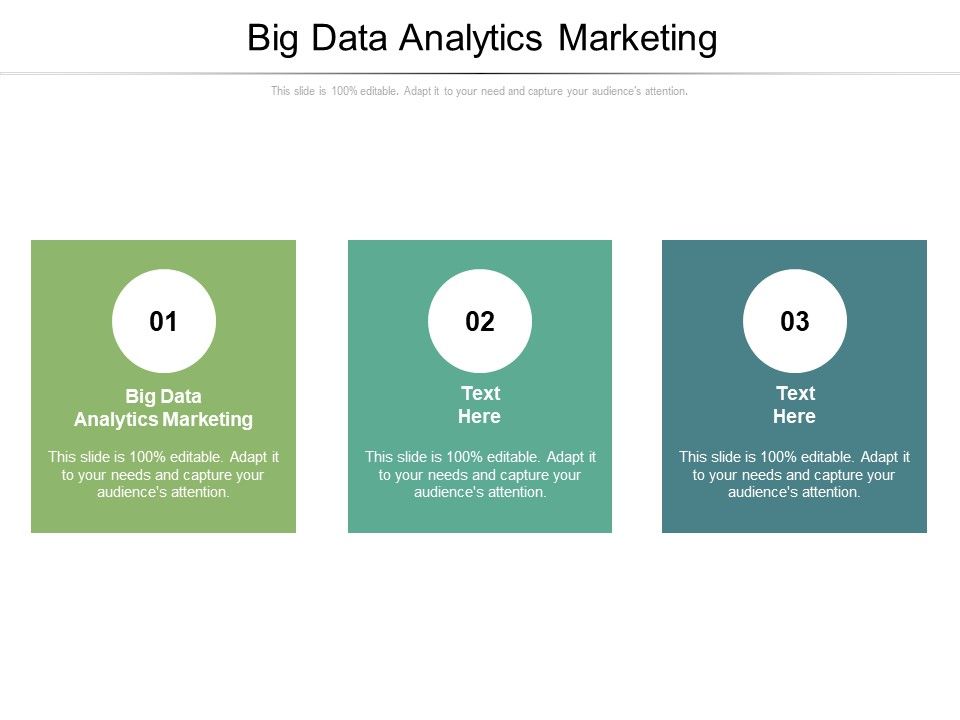 Big Data Analytics Marketing

This slide is 100% editable. Adapt it to your need and capture your audience's attention.

01

Big Data Analytics Marketing

This slide is 100% editable. Adapt it to your needs and capture your audience's attention.

02

Text Here

This slide is 100% editable. Adapt it to your needs and capture your audience's attention.

03

Text Here

This slide is 100% editable. Adapt it to your needs and capture your audience's attention.